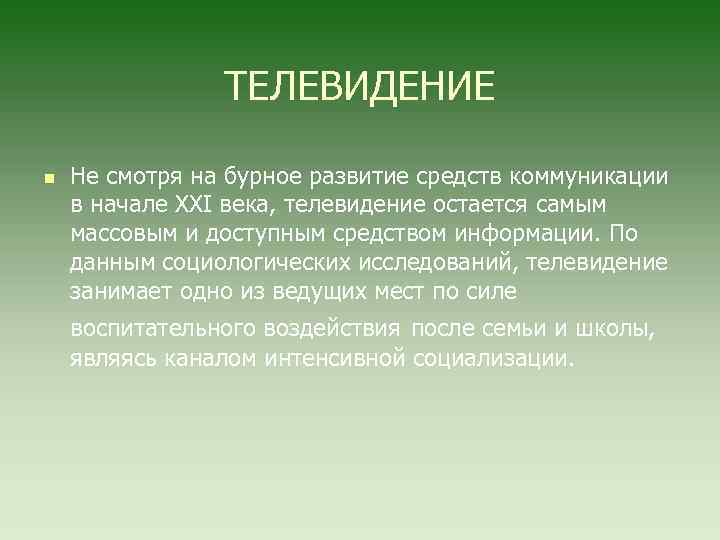 ТЕЛЕВИДЕНИЕ

Не смотря на бурное развитие средств коммуникации в начале XXI века, телевидение остается самым массовым и доступным средством информации. По данным социологических исследований, телевидение занимает одно из ведущих мест по силе

воспитательного воздействия после семьи и школы, являясь каналом интенсивной социализации.